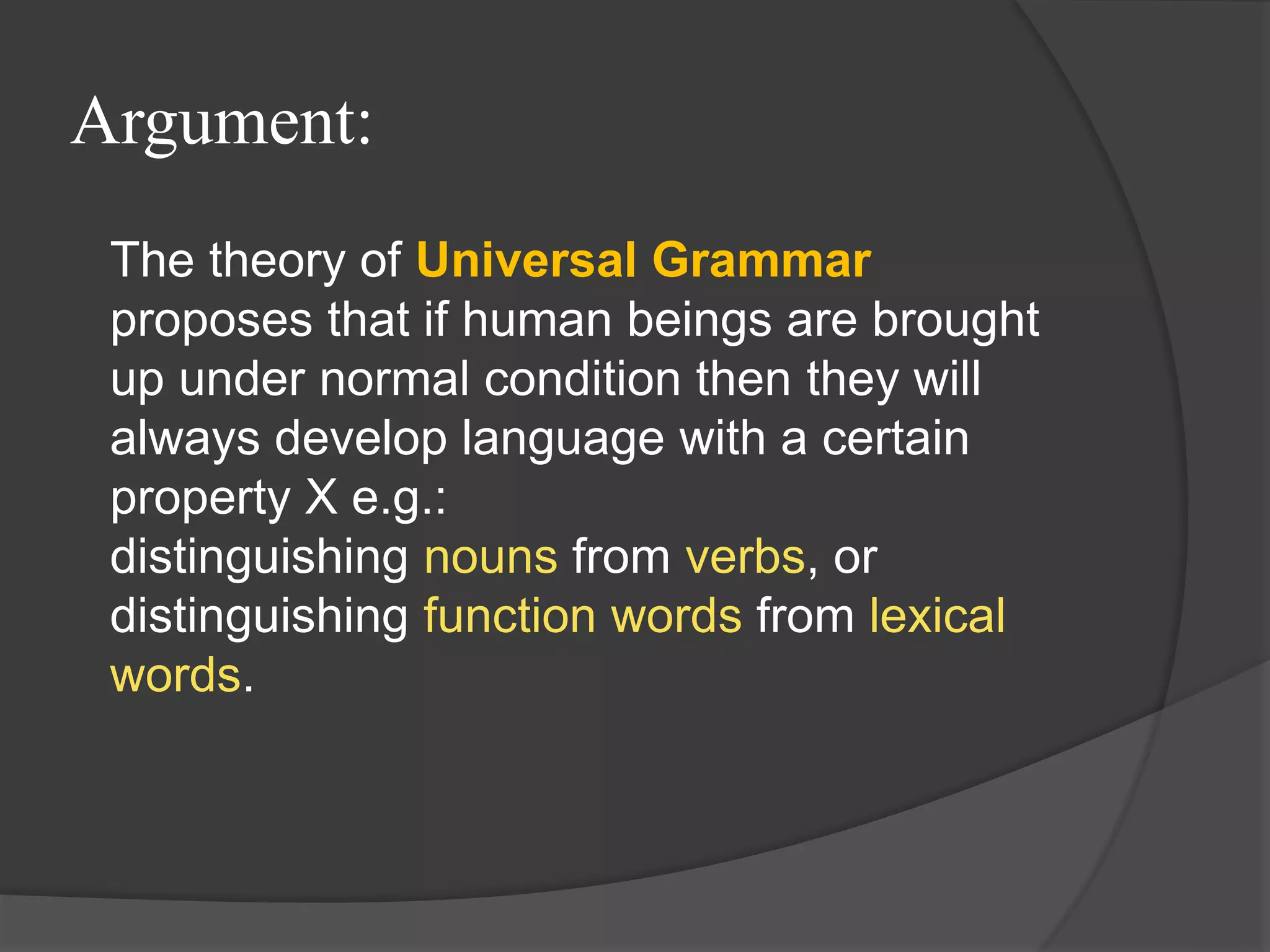 Argument:

The theory of Universal Grammar proposes that if human beings are brought up under normal condition then they will always develop language with a certain property X e.g.:
distinguishing nouns from verbs, or distinguishing function words from lexical words.